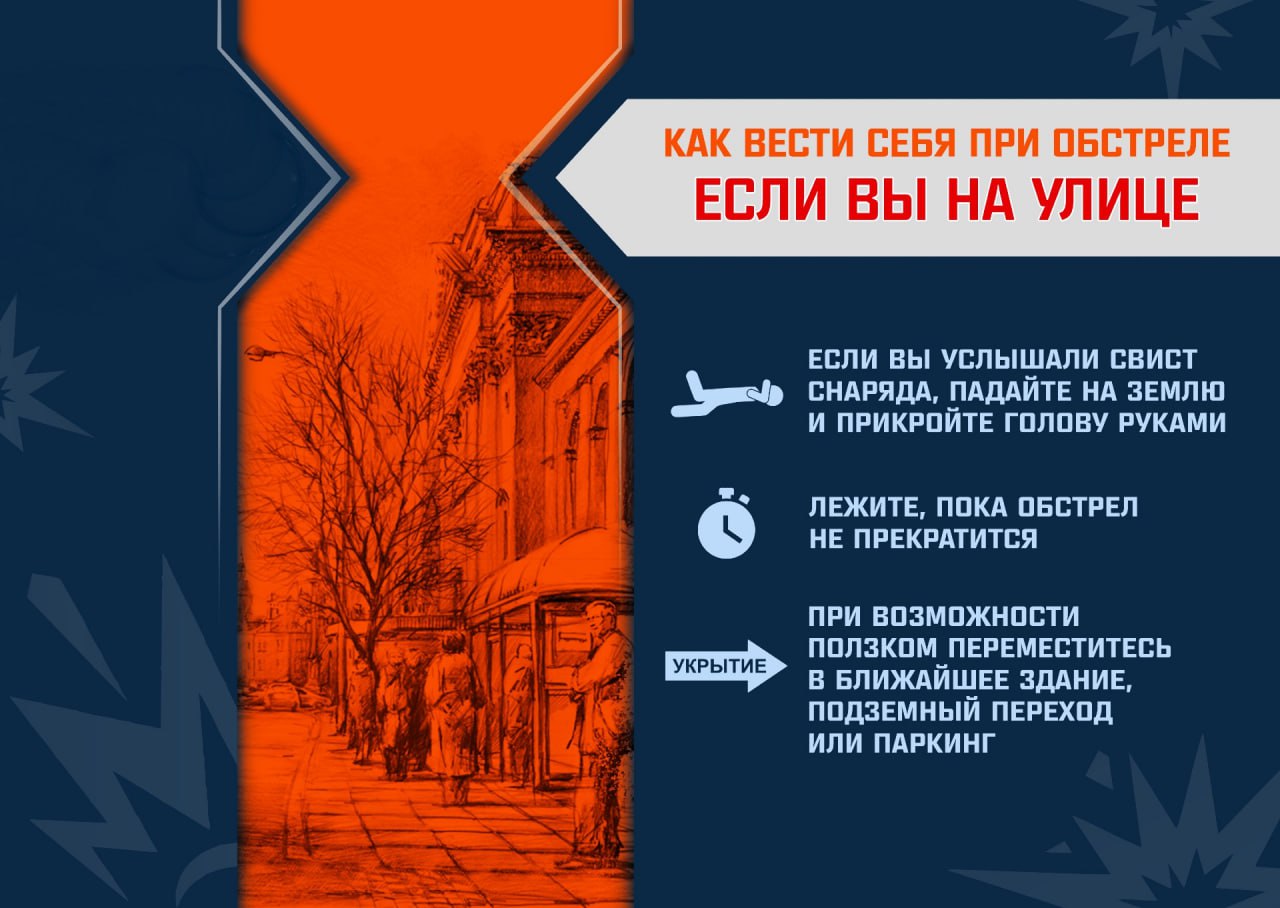 КАК ВЕСТИ СЕБЯ ПРИ ОБСТРЕЛЕ
ЕСЛИ ВЫ НА УЛИЦЕ

ЕСЛИ ВЫ УСЛЫШАЛИ СВИСТ СНАРЯДА, ПАДАЙТЕ НА ЗЕМЛЮ И ПРИКРОЙТЕ ГОЛОВУ РУКАМИ

ЛЕЖИТЕ, ПОКА ОБСТРЕЛ НЕ ПРЕКРАТИТСЯ

УКРЫТИЕ

ПРИ ВОЗМОЖНОСТИ ПОЛЗКОМ ПЕРЕМЕСТИТЕСЬ В БЛИЖАЙШЕЕ ЗДАНИЕ, ПОДЗЕМНЫЙ ПЕРЕХОД ИЛИ ПАРКИНГ